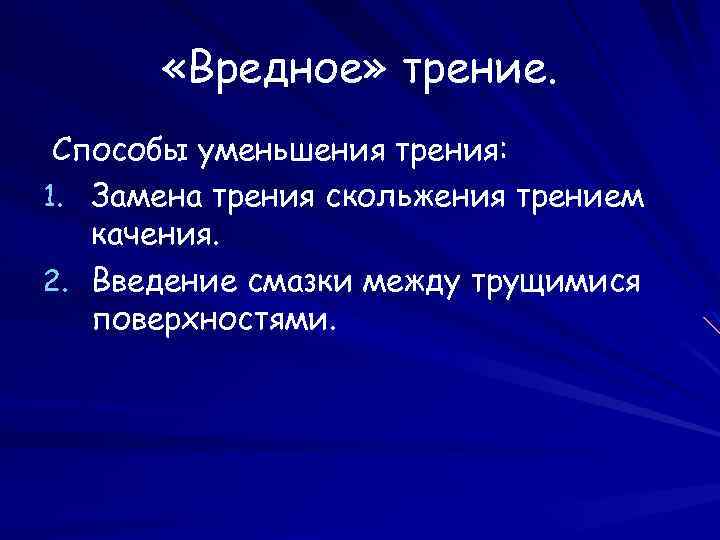 «Вредное» трение.

Способы уменьшения трения:

1. Замена трения скольжения трением качения.
2. Введение смазки между трущимися поверхностями.